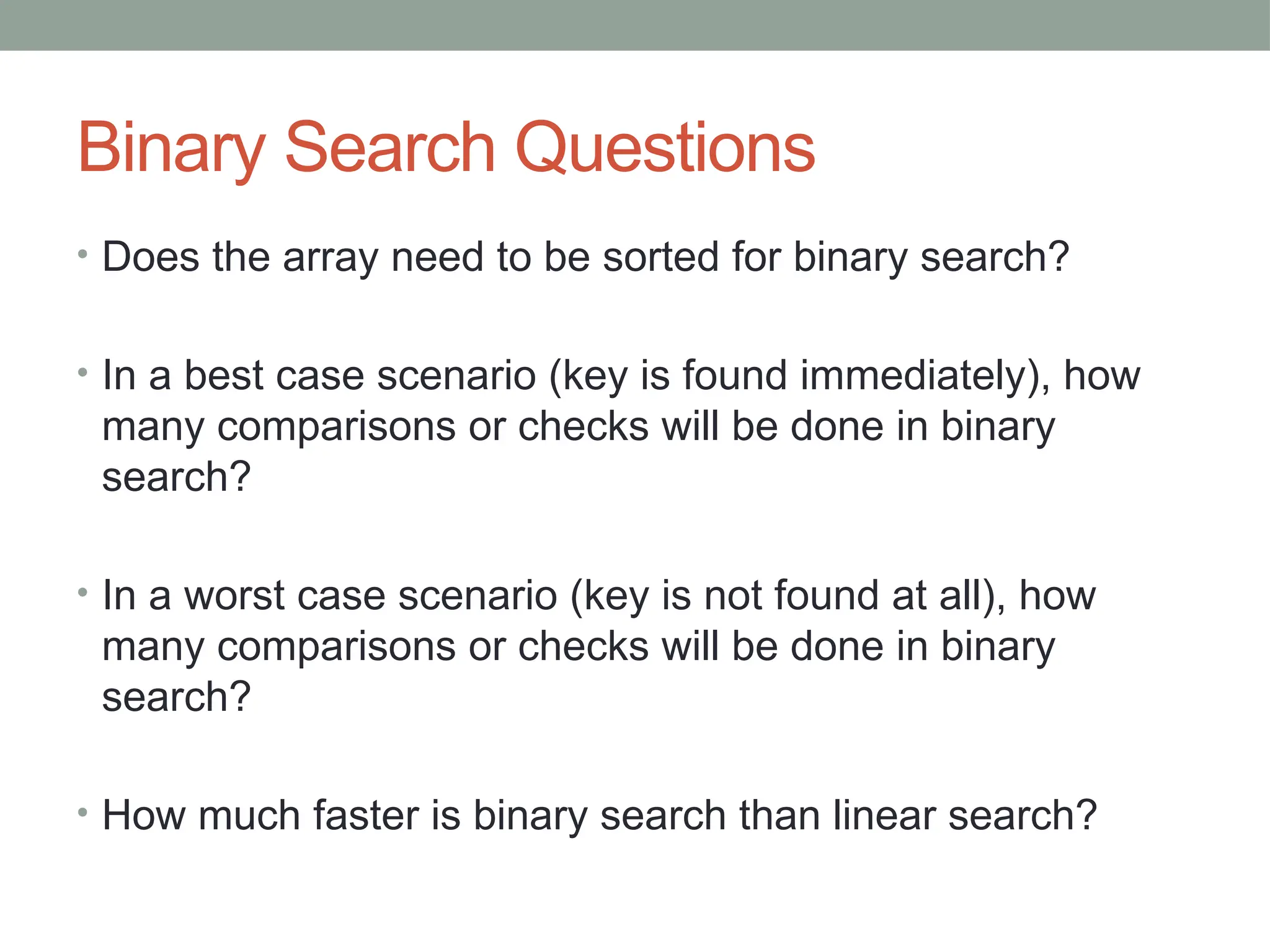 Binary Search Questions

• Does the array need to be sorted for binary search?

• In a best case scenario (key is found immediately), how many comparisons or checks will be done in binary search?

• In a worst case scenario (key is not found at all), how many comparisons or checks will be done in binary search?

• How much faster is binary search than linear search?